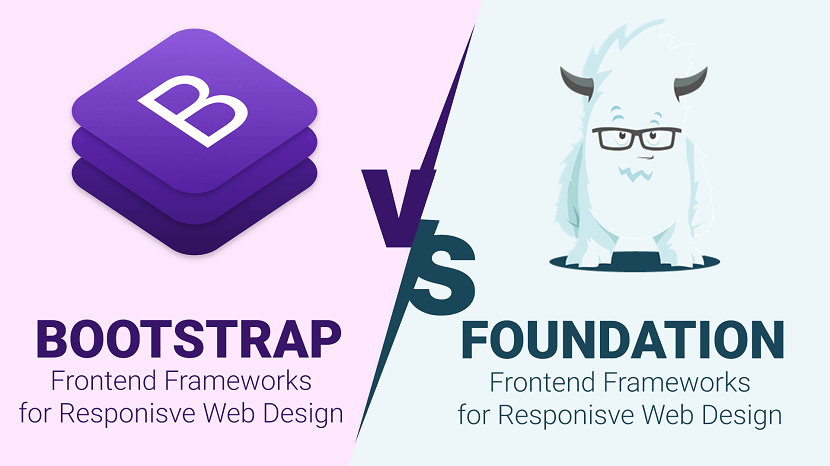 B

VS

BOOTSTRAP
Frontend Frameworks
for Responisve Web Design

FOUNDATION
Frontend Frameworks
for Responisve Web Design